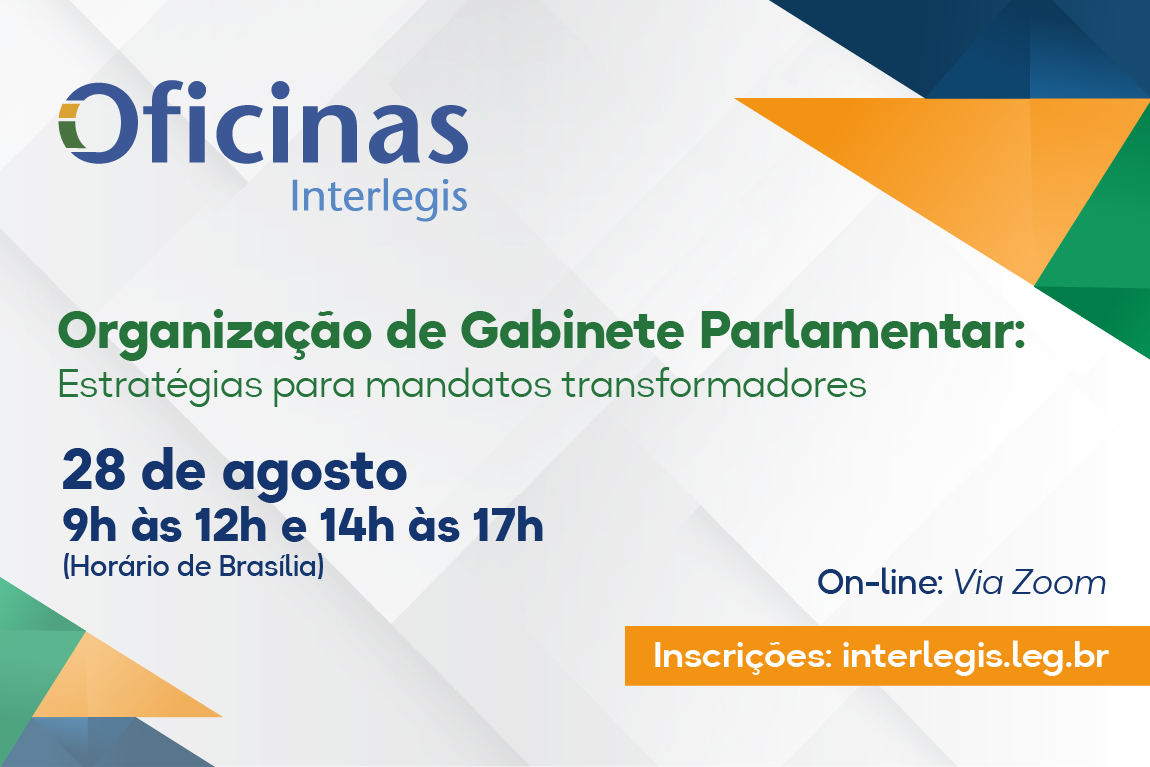 Oficinas
Interlegis

Organização de Gabinete Parlamentar:
Estratégias para mandatos transformadores

28 de agosto
9h às 12h e 14h às 17h
(Horário de Brasília)

On-line: Via Zoom

Inscrições: interlegis.leg.br